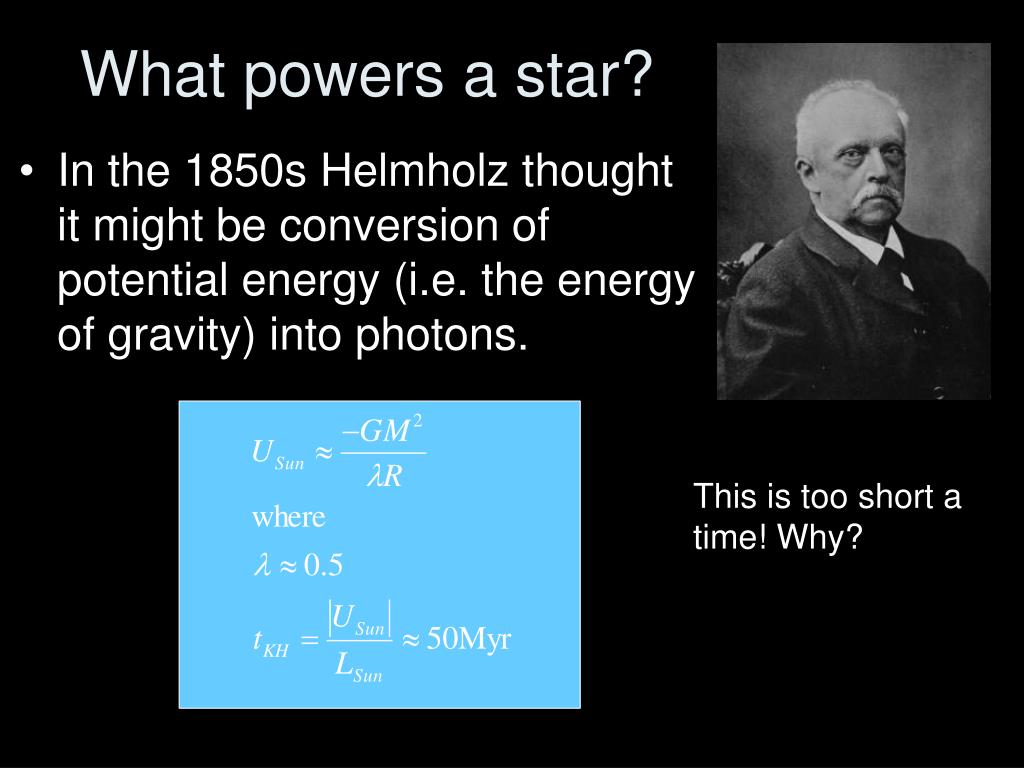 What powers a star?

• In the 1850s Helmholz thought it might be conversion of potential energy (i.e. the energy of gravity) into photons.

$U_{Sun} \approx \frac{-GM^2}{\lambda R}$
where
$\lambda \approx 0.5$
$t_{KH} = \frac{|U_{Sun}|}{L_{Sun}} \approx 50\text{Myr}$

This is too short a time! Why?